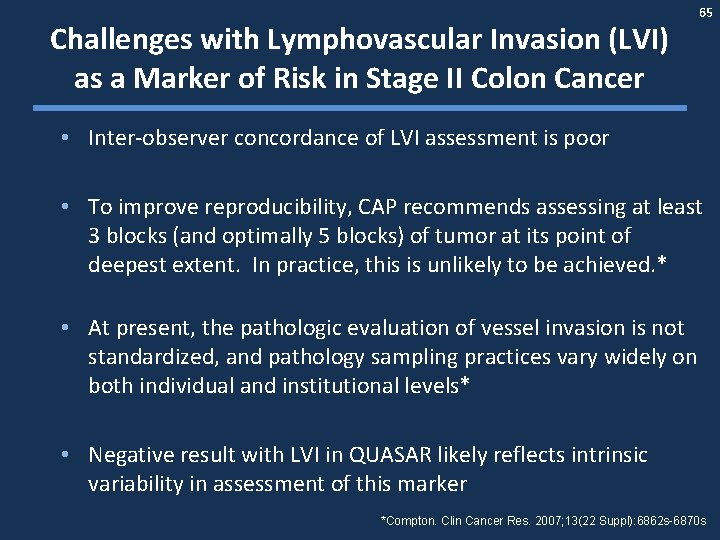 65

Challenges with Lymphovascular Invasion (LVI) as a Marker of Risk in Stage II Colon Cancer

• Inter-observer concordance of LVI assessment is poor

• To improve reproducibility, CAP recommends assessing at least 3 blocks (and optimally 5 blocks) of tumor at its point of deepest extent. In practice, this is unlikely to be achieved.*

• At present, the pathologic evaluation of vessel invasion is not standardized, and pathology sampling practices vary widely on both individual and institutional levels*

• Negative result with LVI in QUASAR likely reflects intrinsic variability in assessment of this marker

*Compton. Clin Cancer Res. 2007;13(22 Suppl):6862s-6870s